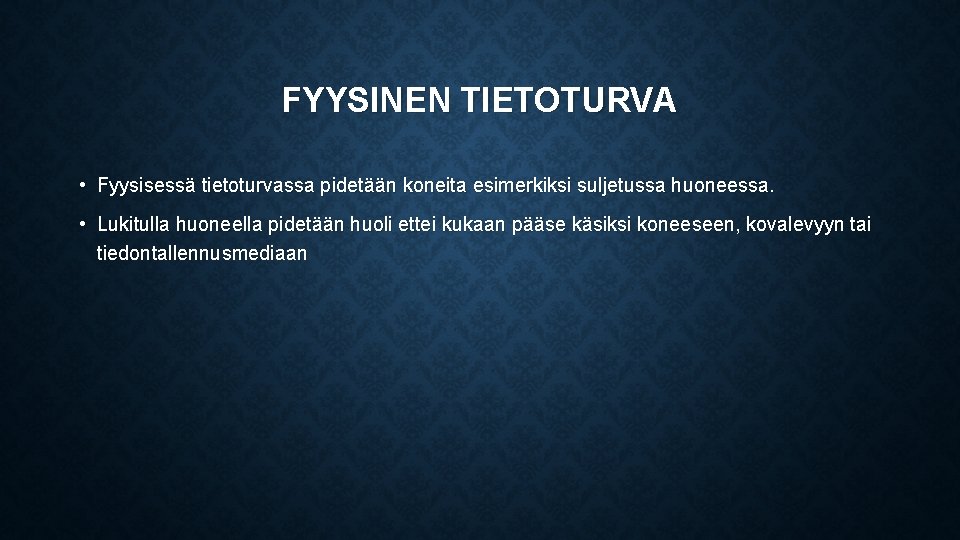 FYYSINEN TIETOTURVA

• Fyysisessä tietoturvassa pidetään koneita esimerkiksi suljetussa huoneessa.

• Lukitulla huoneella pidetään huoli ettei kukaan pääse käsiksi koneeseen, kovalevyyn tai tiedontallennusmediaan